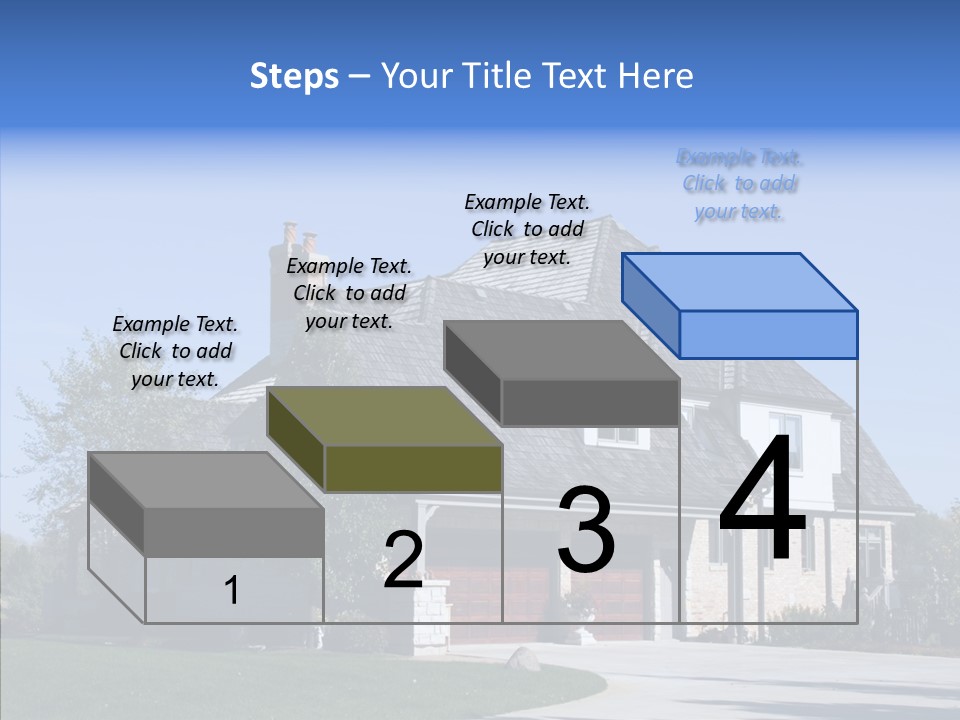 Steps – Your Title Text Here

Example Text. Click to add your text.

Example Text. Click to add your text.

Example Text. Click to add your text.

Example Text. Click to add your text.

1

2

3

4